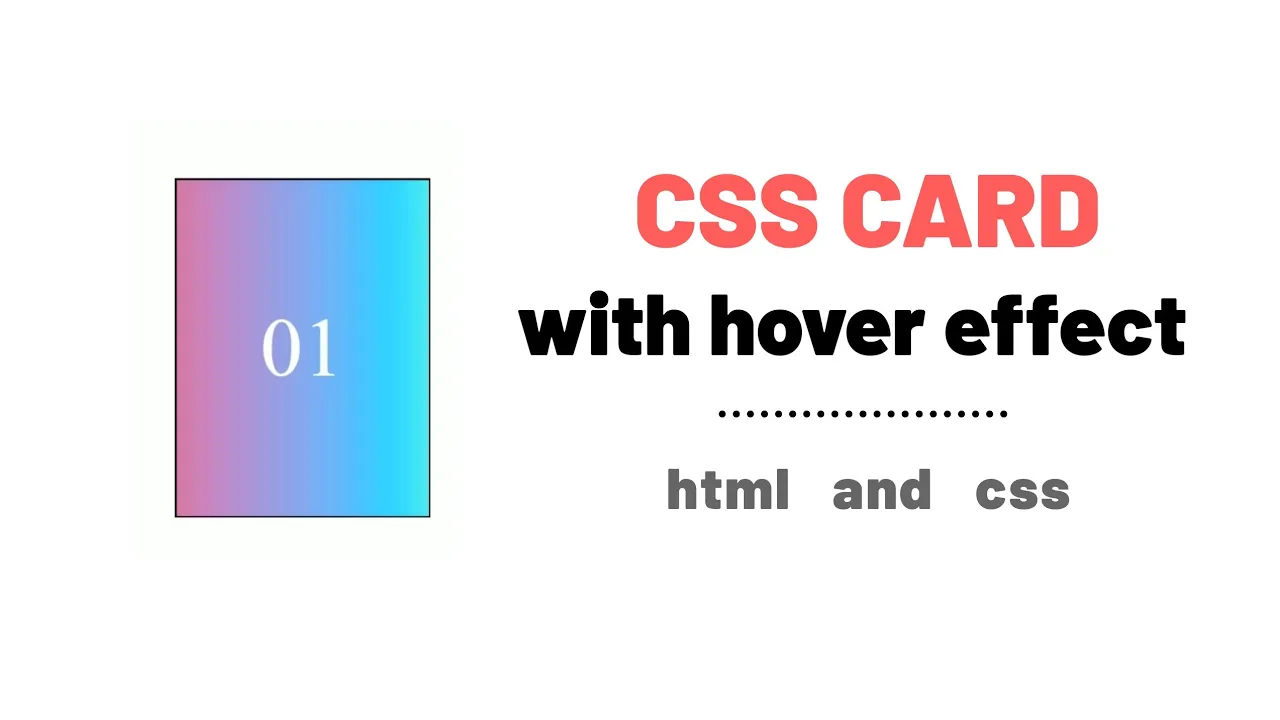 01

CSS CARD
with hover effect

html and css